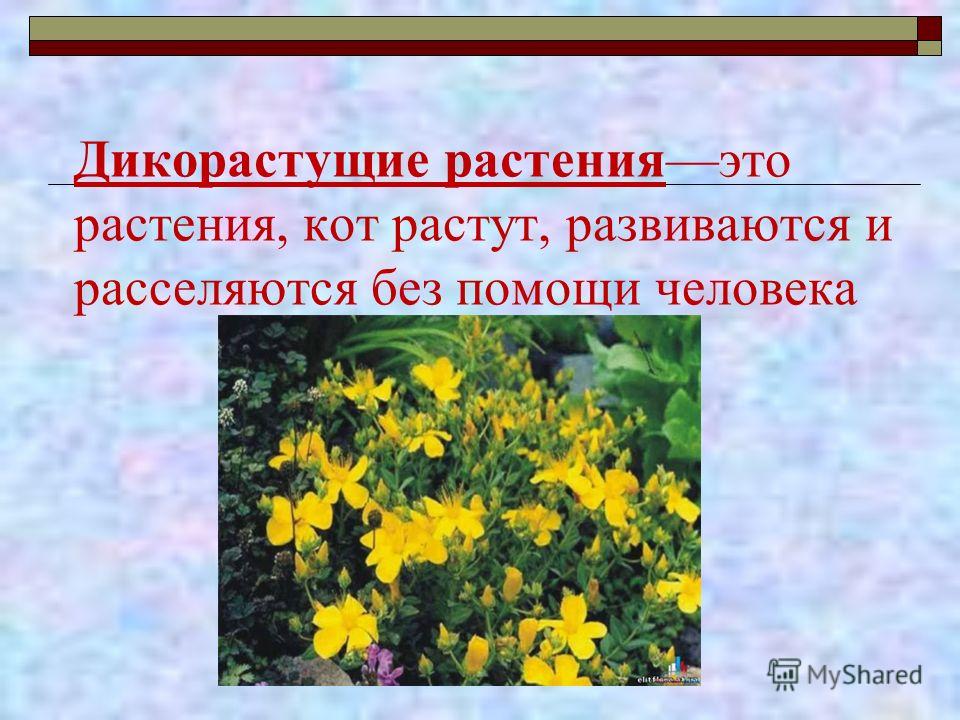 Дикорастущие растения—это растения, кот растут, развиваются и расселяются без помощи человека

MyShared